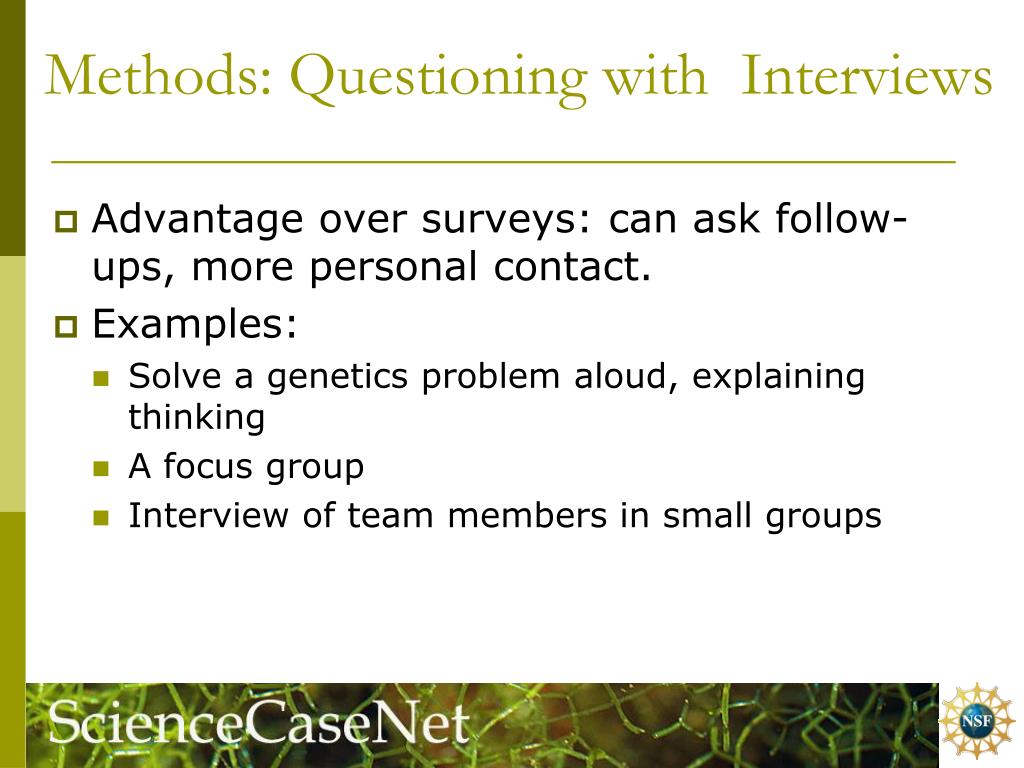 Methods: Questioning with  Interviews

Advantage over surveys: can ask follow-ups, more personal contact.

Examples:

Solve a genetics problem aloud, explaining thinking

A focus group

Interview of team members in small groups

ScienceCaseNet

NSF